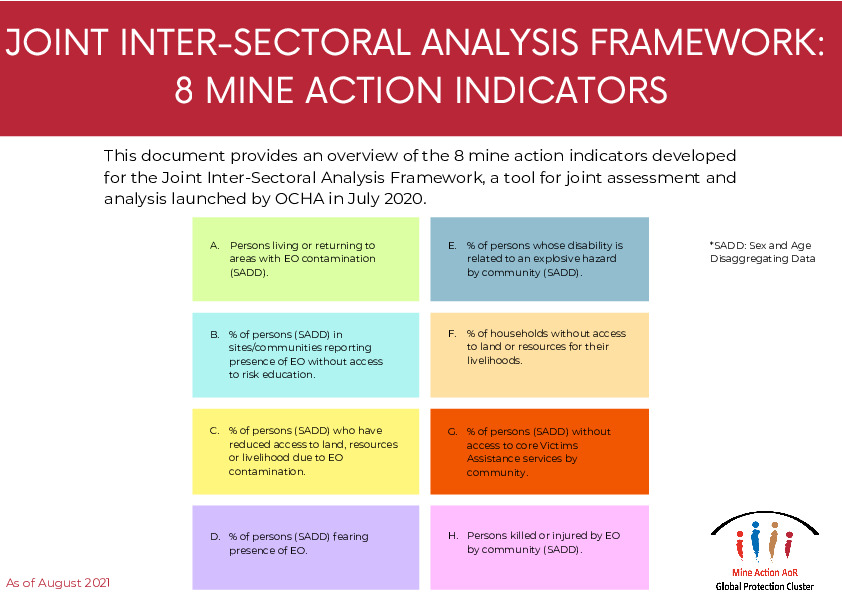 JOINT INTER-SECTORAL ANALYSIS FRAMEWORK: 8 MINE ACTION INDICATORS

This document provides an overview of the 8 mine action indicators developed for the Joint Inter-Sectoral Analysis Framework, a tool for joint assessment and analysis launched by OCHA in July 2020.

A. Persons living or returning to areas with EO contamination (SADD).

B. % of persons (SADD) in sites/communities reporting presence of EO without access to risk education.

C. % of persons (SADD) who have reduced access to land, resources or livelihood due to EO contamination.

D. % of persons (SADD) fearing presence of EO.

E. % of persons whose disability is related to an explosive hazard by community (SADD).

F. % of households without access to land or resources for their livelihoods.

G. % of persons (SADD) without access to core Victims Assistance services by community.

H. Persons killed or injured by EO by community (SADD).

*SADD: Sex and Age Disaggregating Data

As of August 2021

Mine Action AoR
Global Protection Cluster